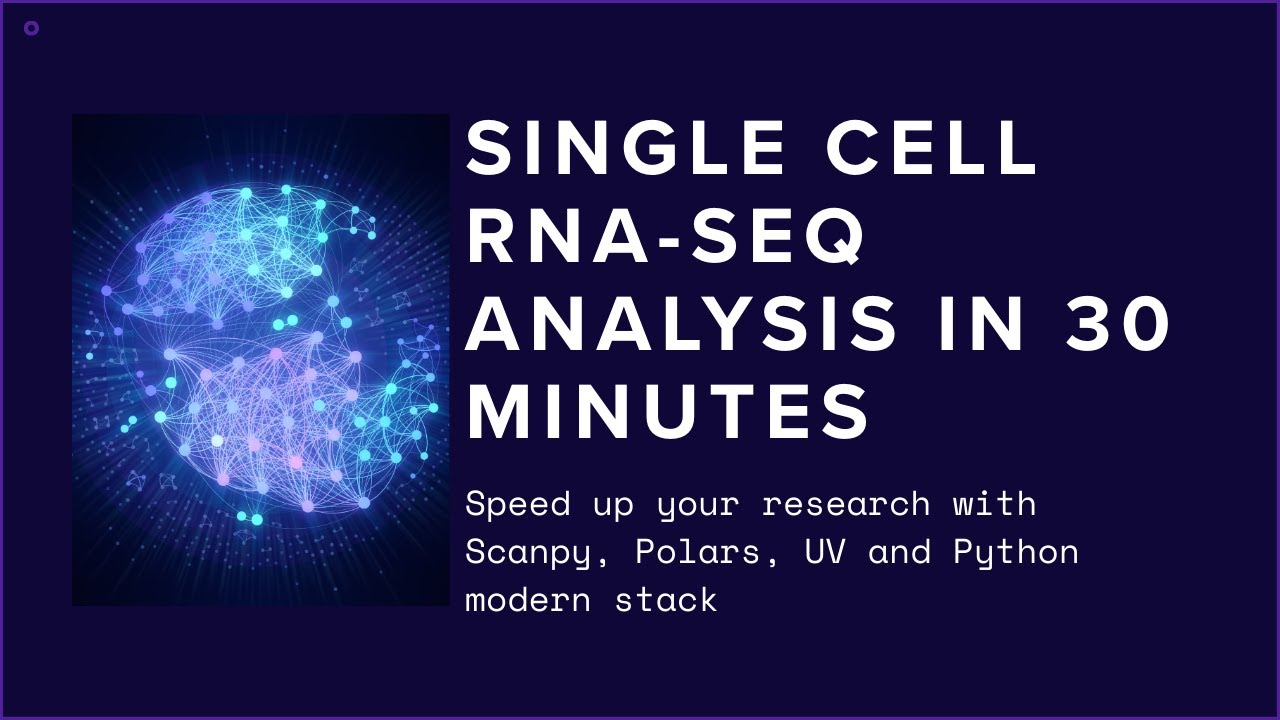 SINGLE CELL RNA-SEQ ANALYSIS IN 30 MINUTES

Speed up your research with Scanpy, Polars, UV and Python modern stack